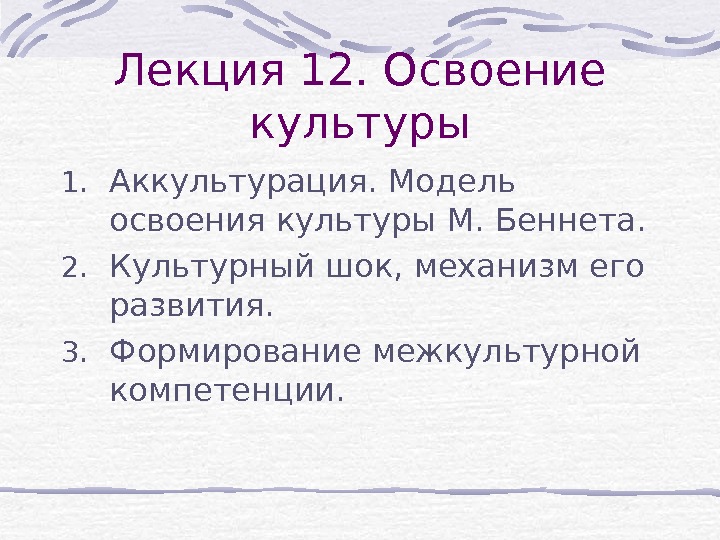 Лекция 12. Освоение культуры

1. Аккультурация. Модель освоения культуры М. Беннета.
2. Культурный шок, механизм его развития.
3. Формирование межкультурной компетенции.